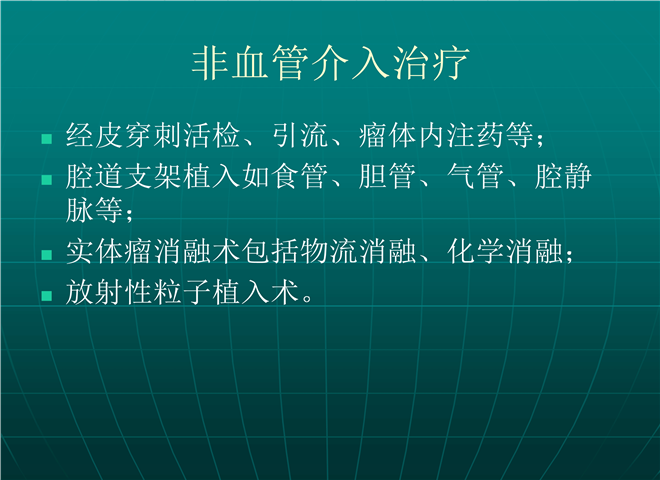 非血管介入治疗

- 经皮穿刺活检、引流、瘤体内注药等；
- 腔道支架植入如食管、胆管、气管、腔静脉等；
- 实体瘤消融术包括物流消融、化学消融；
- 放射性粒子植入术。